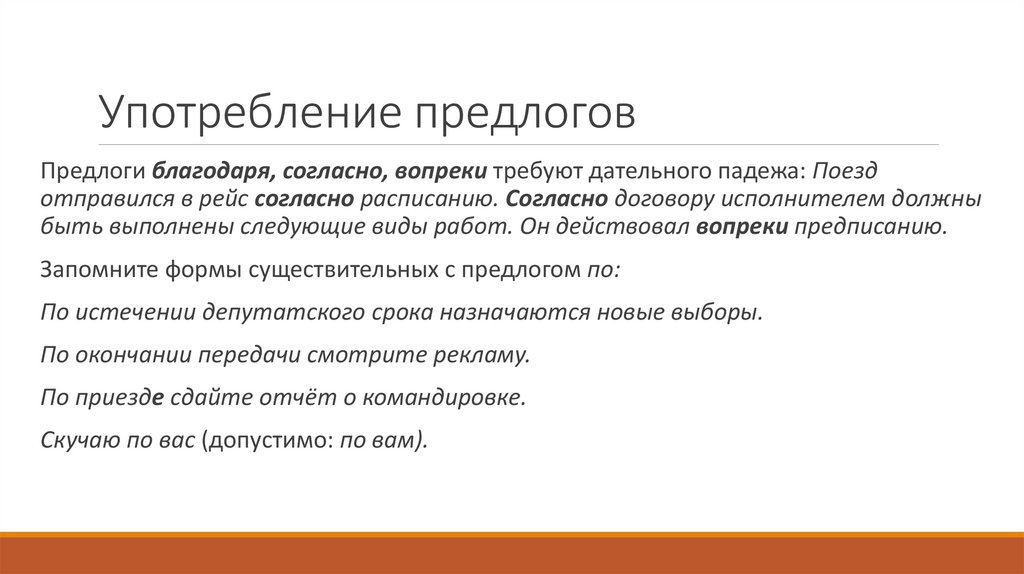 Употребление предлогов

Предлоги благодаря, согласно, вопреки требуют дательного падежа: Поезд отправился в рейс согласно расписанию. Согласно договору исполнителем должны быть выполнены следующие виды работ. Он действовал вопреки предписанию.

Запомните формы существительных с предлогом по:

По истечении депутатского срока назначаются новые выборы.

По окончании передачи смотрите рекламу.

По приезде сдайте отчёт о командировке.

Скучаю по вас (допустимо: по вам).